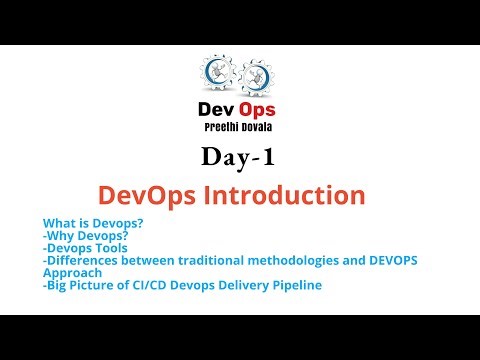 Dev Ops
Preethi Dovala

Day-1

DevOps Introduction

What is Devops?
-Why Devops?
-Devops Tools
-Differences between traditional methodologies and DEVOPS Approach
-Big Picture of CI/CD Devops Delivery Pipeline